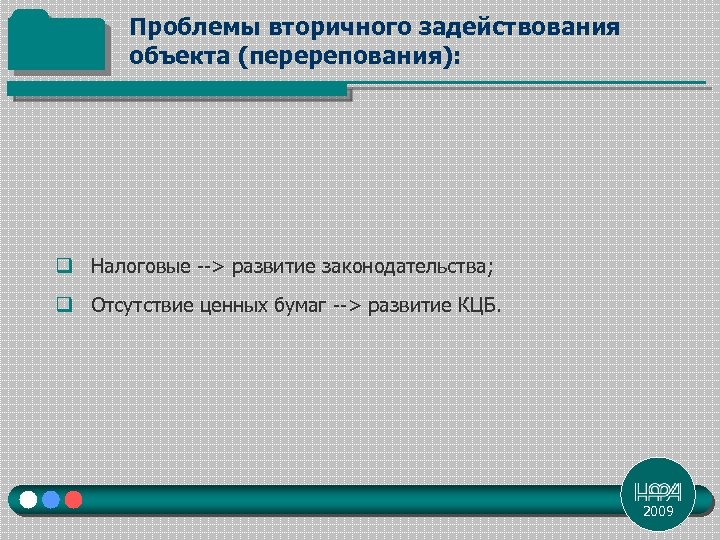 Проблемы вторичного задействования объекта (перерепования):

Налоговые --> развитие законодательства;

Отсутствие ценных бумаг --> развитие КЦБ.

НФА
2009